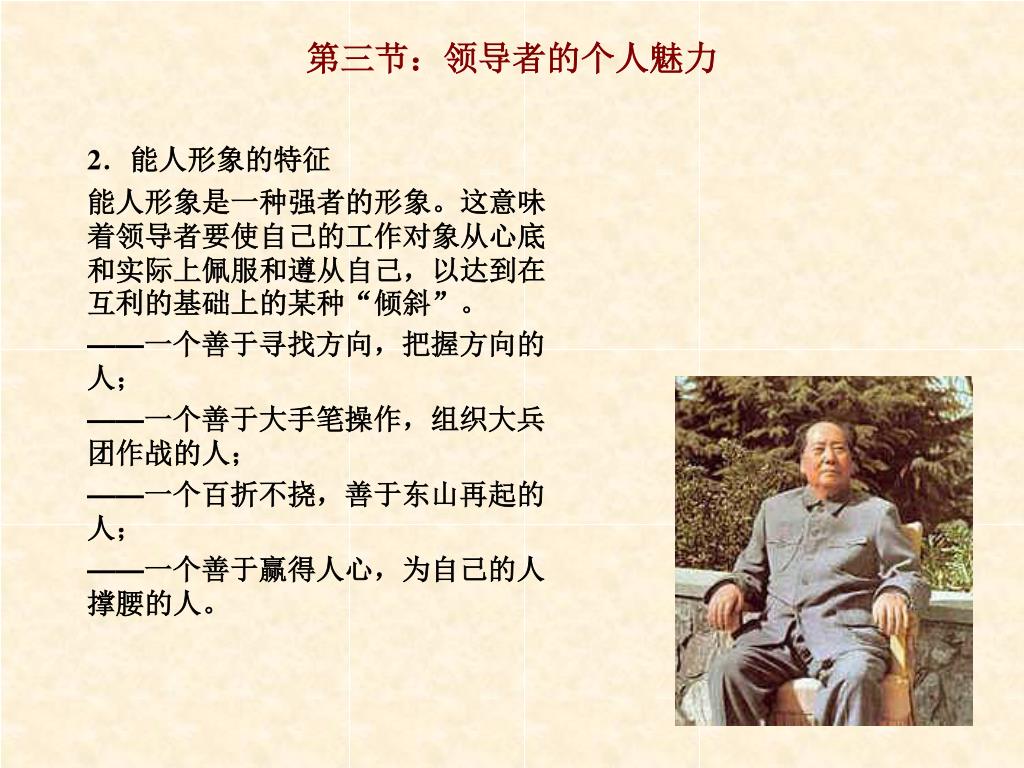 第三节：领导者的个人魅力

2．能人形象的特征

能人形象是一种强者的形象。这意味着领导者要使自己的工作对象从心底和实际上佩服和遵从自己，以达到在互利的基础上的某种“倾斜”。

——一个善于寻找方向，把握方向的人；

——一个善于大手笔操作，组织大兵团作战的人；

——一个百折不挠，善于东山再起的人；

——一个善于赢得人心，为自己的人撑腰的人。